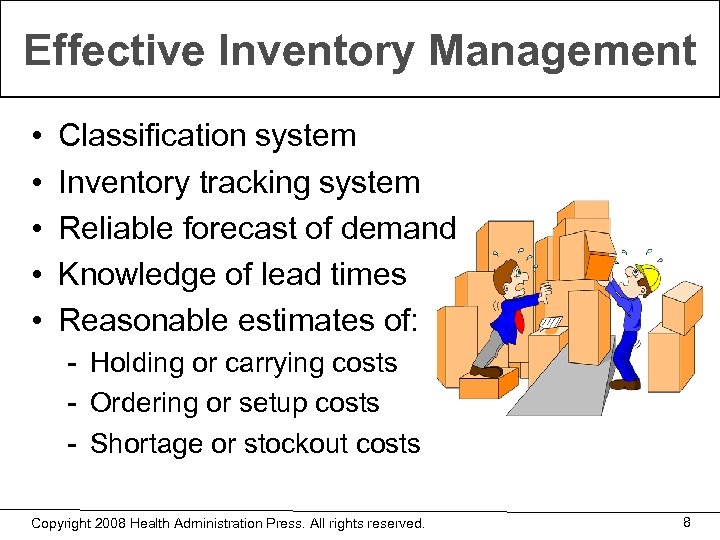 Effective Inventory Management

• Classification system
• Inventory tracking system
• Reliable forecast of demand
• Knowledge of lead times
• Reasonable estimates of:
 - Holding or carrying costs
 - Ordering or setup costs
 - Shortage or stockout costs

Copyright 2008 Health Administration Press. All rights reserved.

8